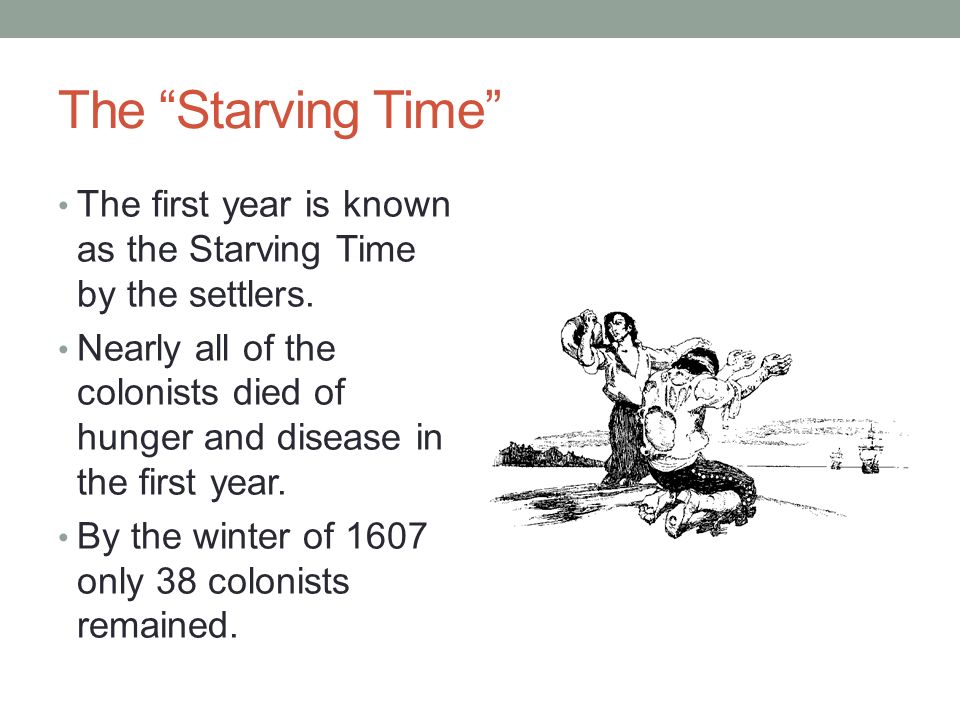 The “Starving Time”

• The first year is known as the Starving Time by the settlers.
• Nearly all of the colonists died of hunger and disease in the first year.
• By the winter of 1607 only 38 colonists remained.